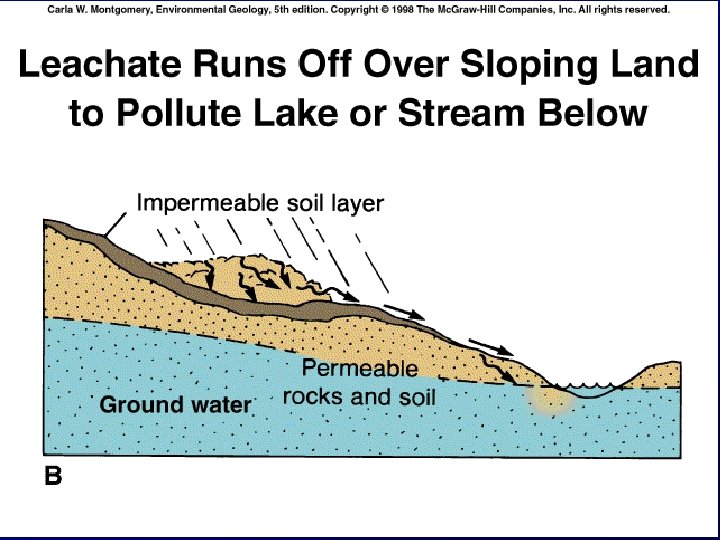 Carla W. Montgomery, Environmental Geology, 5th edition. Copyright © 1998 The McGraw-Hill Companies, Inc. All rights reserved.

Leachate Runs Off Over Sloping Land to Pollute Lake or Stream Below

Impermeable soil layer

Permeable rocks and soil

Ground water

B